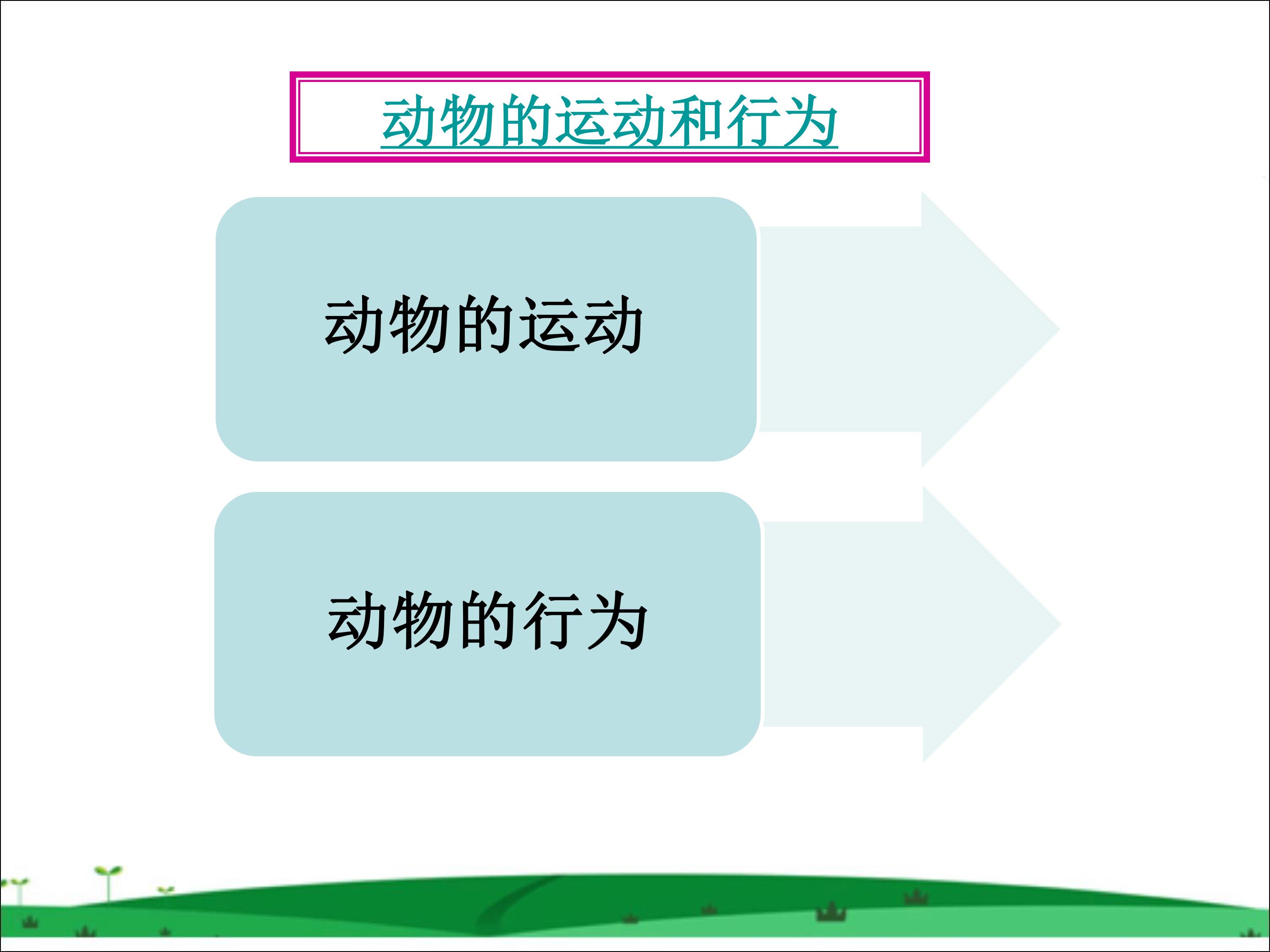 动物的运动和行为

动物的运动

动物的行为